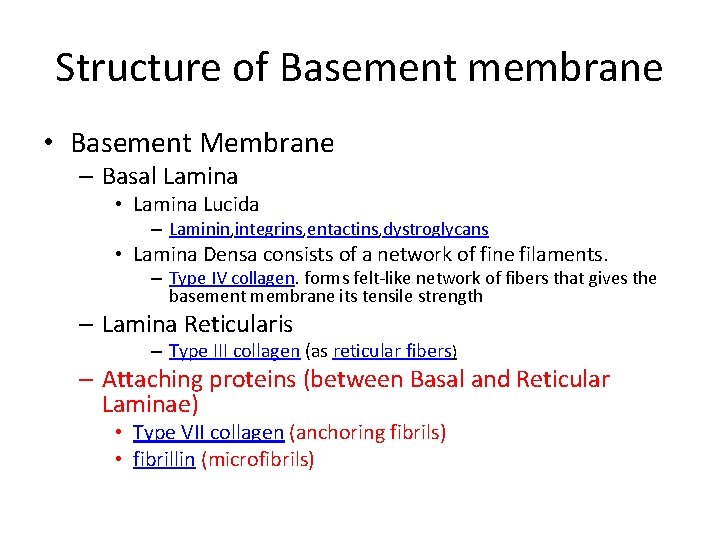 Structure of Basement membrane

• Basement Membrane
– Basal Lamina
• Lamina Lucida
– Laminin,integrins,entactins,dystroglycans
• Lamina Densa consists of a network of fine filaments.
– Type IV collagen. forms felt-like network of fibers that gives the basement membrane its tensile strength
– Lamina Reticularis
– Type III collagen (as reticular fibers)
– Attaching proteins (between Basal and Reticular Laminae)
• Type VII collagen (anchoring fibrils)
• fibrillin (microfibrils)